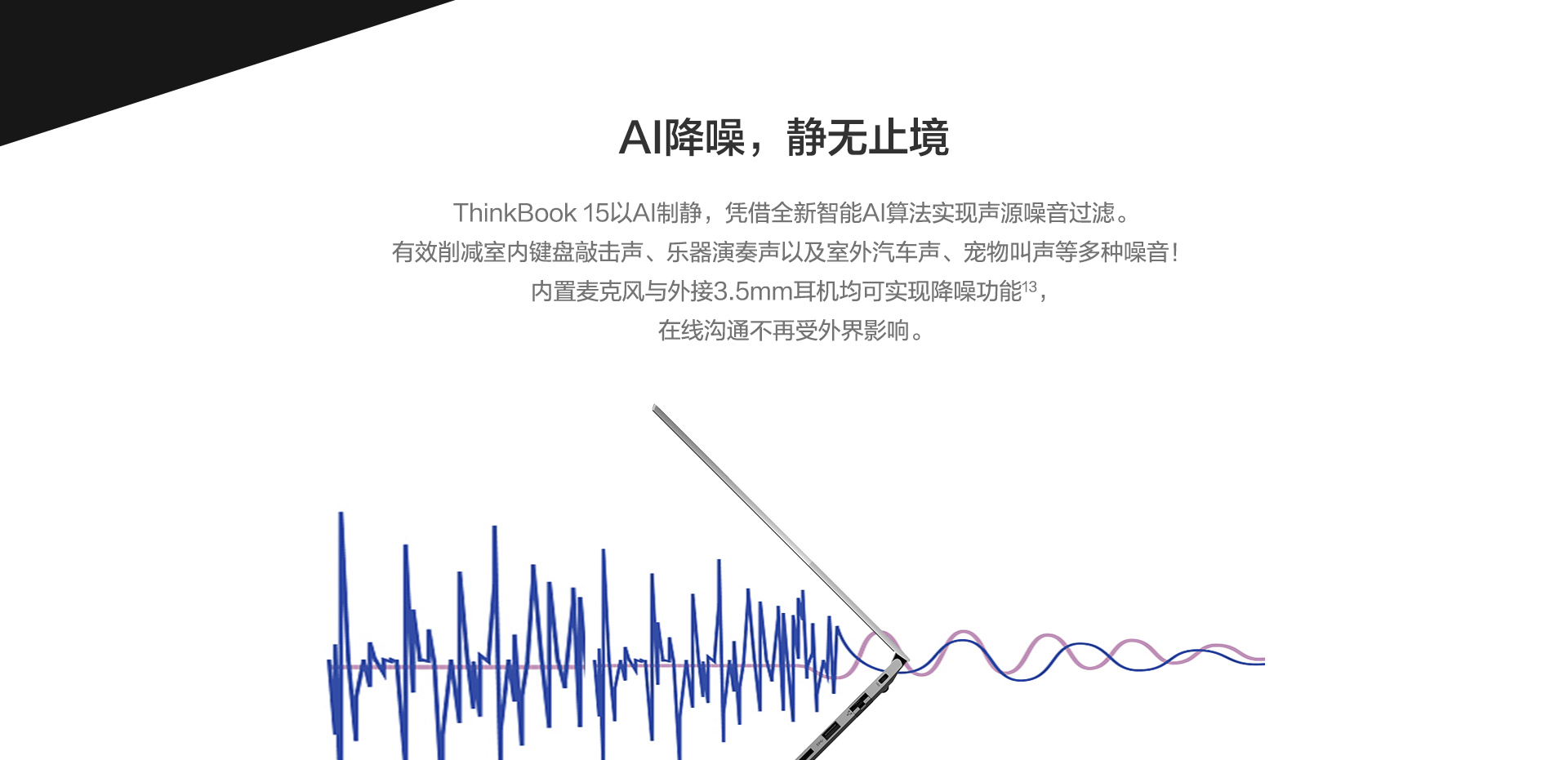 AI降噪，静无止境

ThinkBook 15以AI制静，凭借全新智能AI算法实现声源噪音过滤。
有效削减室内键盘敲击声、乐器演奏声以及室外汽车声、宠物叫声等多种噪音！
内置麦克风与外接3.5mm耳机均可实现降噪功能$^{13}$，
在线沟通不再受外界影响。